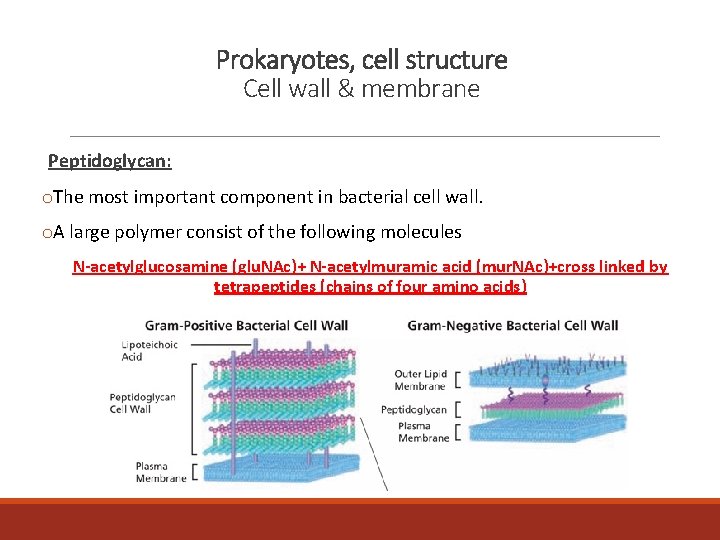 Prokaryotes, cell structure
Cell wall & membrane

Peptidoglycan:

oThe most important component in bacterial cell wall.

oA large polymer consist of the following molecules

N-acetylglucosamine (gluNAc)+ N-acetylmuramic acid (murNAc)+cross linked by tetrapeptides (chains of four amino acids)

Gram-Positive Bacterial Cell Wall

Lipoteichoic Acid

Peptidoglycan Cell Wall

Plasma Membrane

Gram-Negative Bacterial Cell Wall

Outer Lipid Membrane

Peptidoglycan

Plasma Membrane